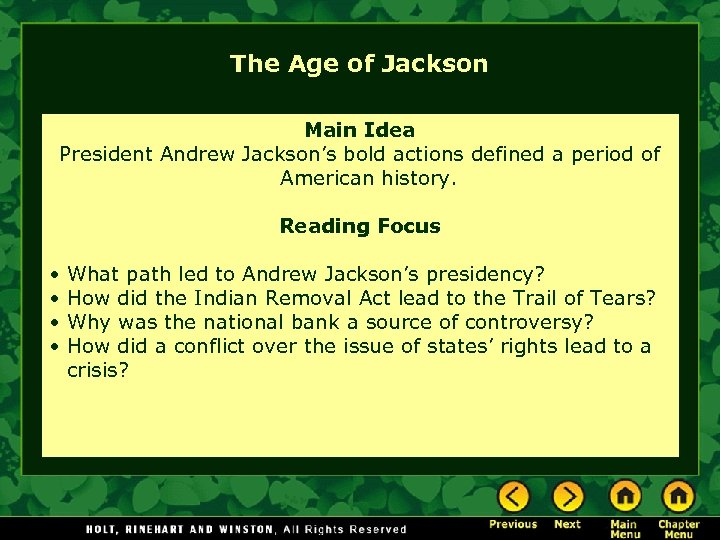 The Age of Jackson

Main Idea
President Andrew Jackson's bold actions defined a period of American history.

Reading Focus

• What path led to Andrew Jackson's presidency?
• How did the Indian Removal Act lead to the Trail of Tears?
• Why was the national bank a source of controversy?
• How did a conflict over the issue of states' rights lead to a crisis?

HOLT, RINEHART AND WINSTON, All Rights Reserved

Previous Next Main Menu Chapter Menu